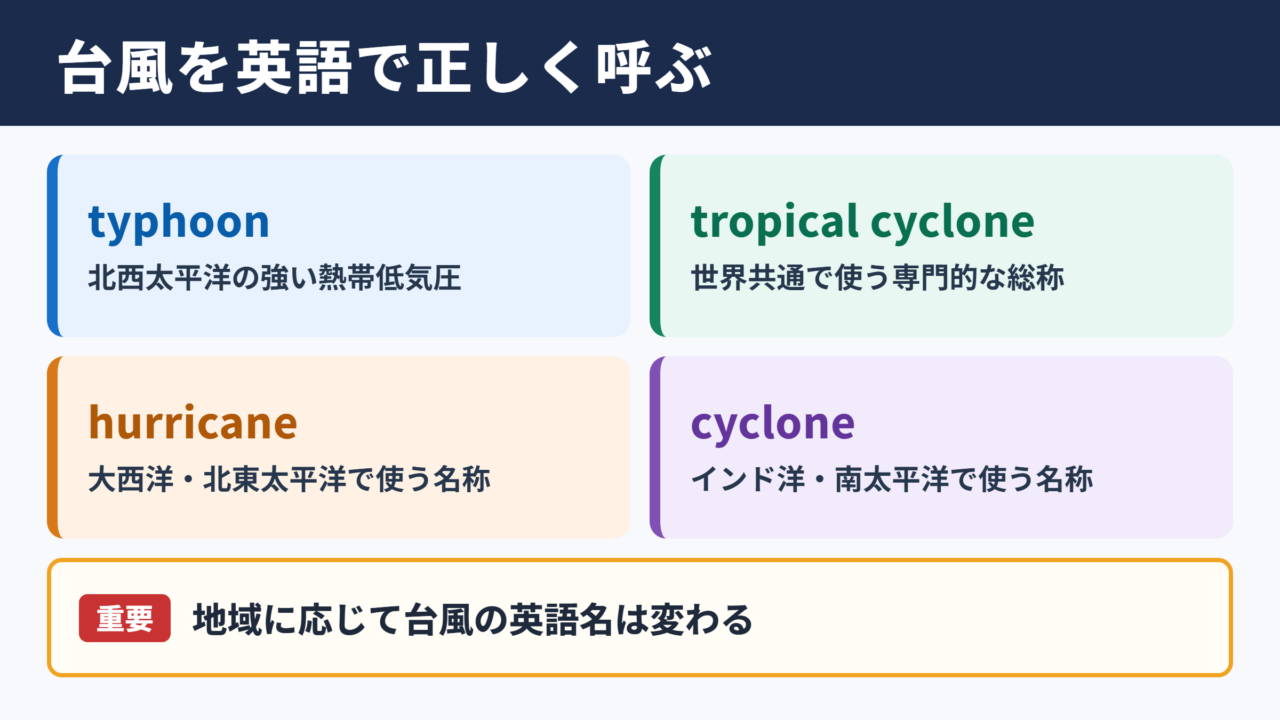 台風を英語で正しく呼ぶ

typhoon
北西太平洋の強い熱帯低気圧

tropical cyclone
世界共通で使う専門的な総称

hurricane
大西洋・北東太平洋で使う名称

cyclone
インド洋・南太平洋で使う名称

重要 地域に応じて台風の英語名は変わる